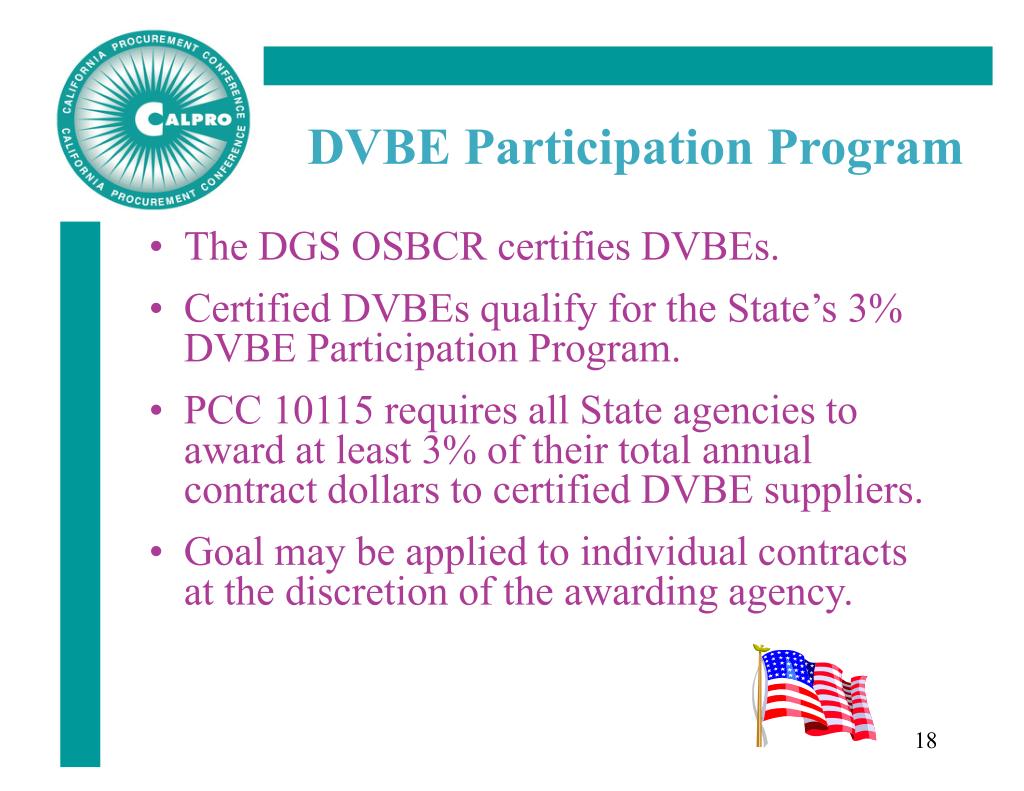 CALIFORNIA PROCUREMENT CONFERENCE
CALPRO
CALIFORNIA PROCUREMENT CONFERENCE

DVBE Participation Program

• The DGS OSBCR certifies DVBEs.
• Certified DVBEs qualify for the State's 3% DVBE Participation Program.
• PCC 10115 requires all State agencies to award at least 3% of their total annual contract dollars to certified DVBE suppliers.
• Goal may be applied to individual contracts at the discretion of the awarding agency.

18